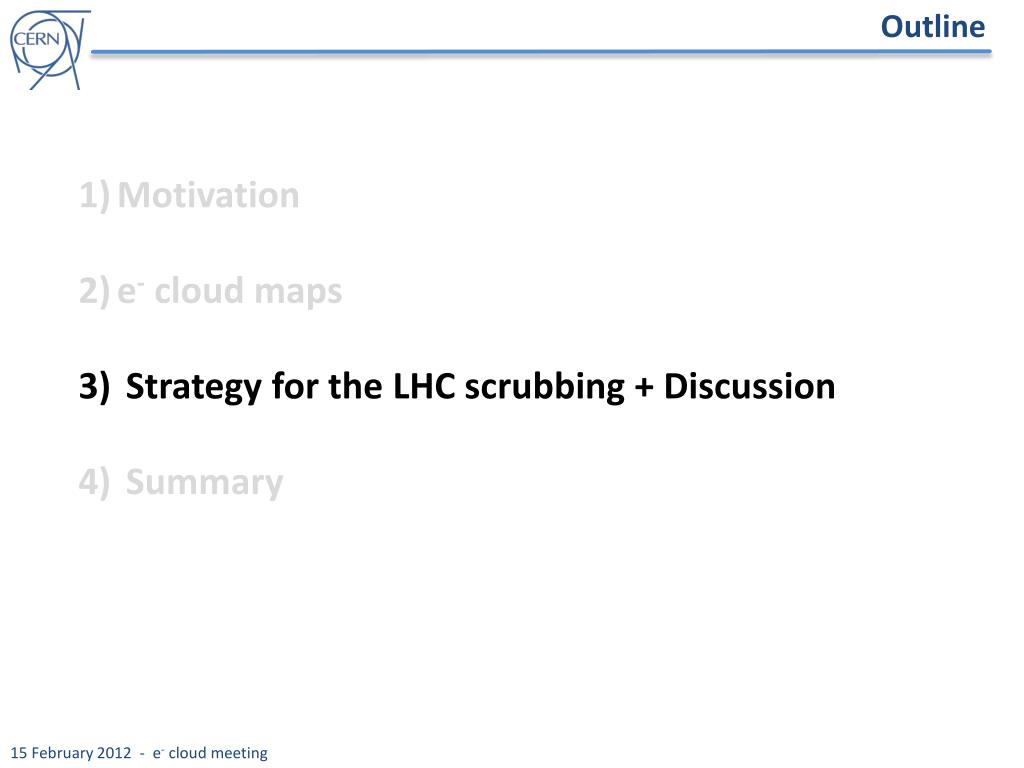 CERN

Outline

1) Motivation

2) $e^-$ cloud maps

3) Strategy for the LHC scrubbing + Discussion

4) Summary

15 February 2012 - $e^-$ cloud meeting